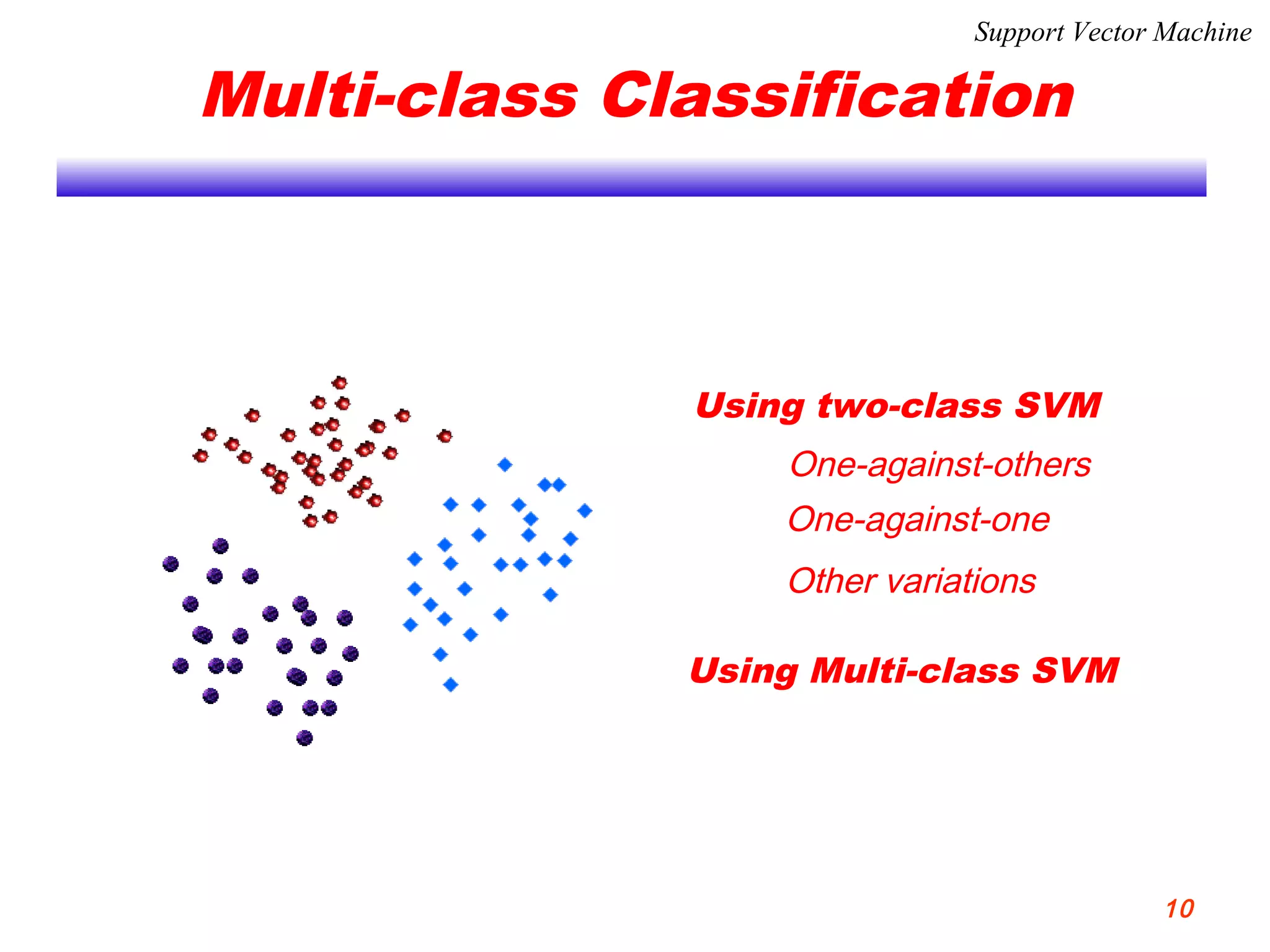 Support Vector Machine

Multi-class Classification

Using two-class SVM

One-against-others

One-against-one

Other variations

Using Multi-class SVM

10